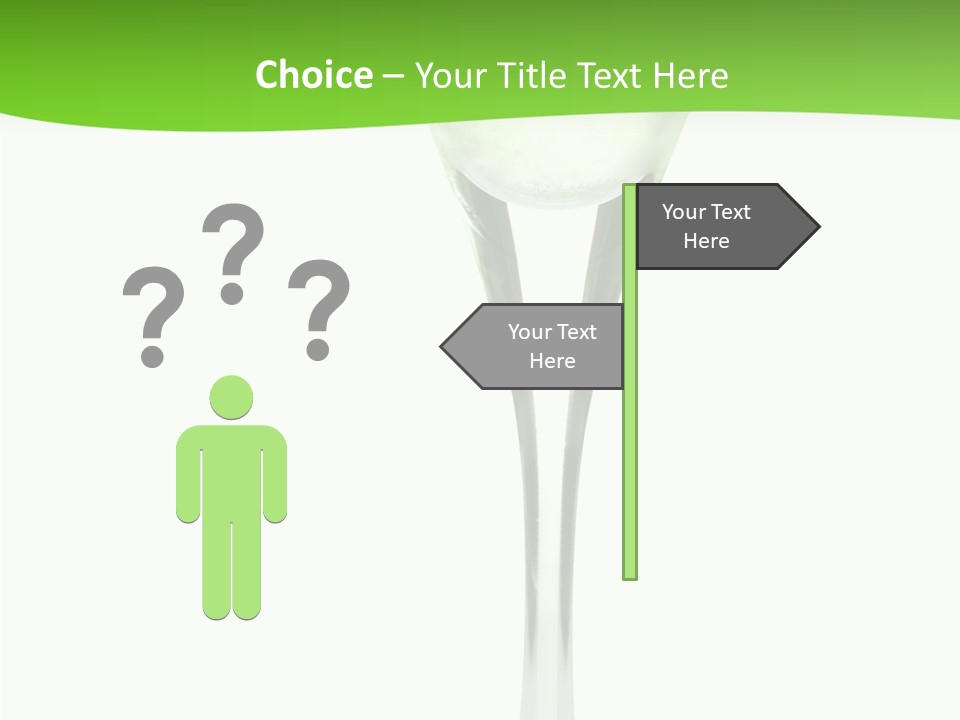 Choice – Your Title Text Here

? ? ?

Your Text Here

Your Text Here